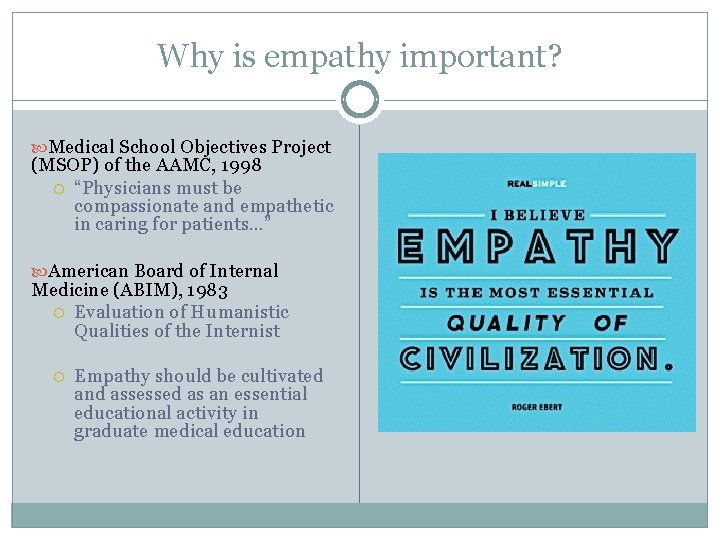 Why is empathy important?

Medical School Objectives Project (MSOP) of the AAMC, 1998

“Physicians must be compassionate and empathetic in caring for patients…”

American Board of Internal Medicine (ABIM), 1983

Evaluation of Humanistic Qualities of the Internist

Empathy should be cultivated and assessed as an essential educational activity in graduate medical education

REAL SIMPLE

I BELIEVE

EMPATHY

IS THE MOST ESSENTIAL

QUALITY OF

CIVILIZATION.

ROGER EBERT